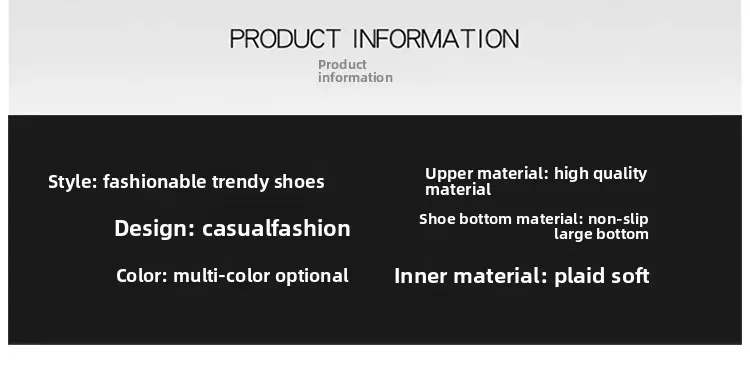 PRODUCT INFORMATION

Product information

Style: fashionable trendy shoes

Design: casualfashion

Color: multi-color optional

Upper material: high quality material

Shoe bottom material: non-slip large bottom

Inner material: plaid soft